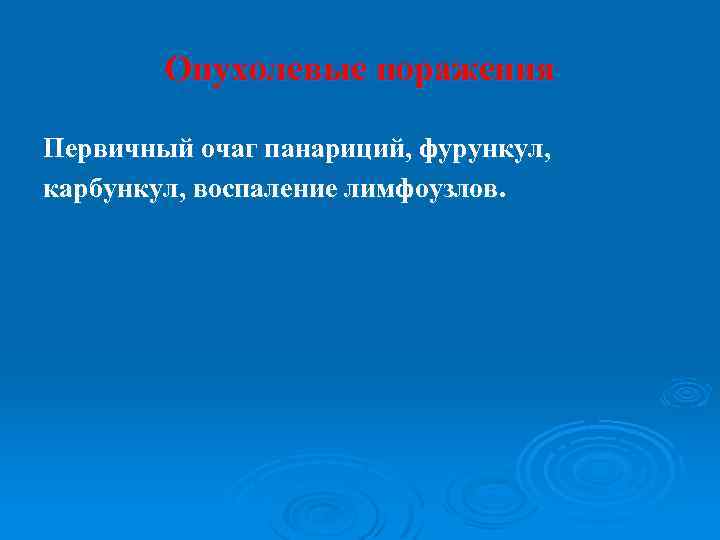 Опухолевые поражения

Первичный очаг панариций, фурункул, карбункул, воспаление лимфоузлов.